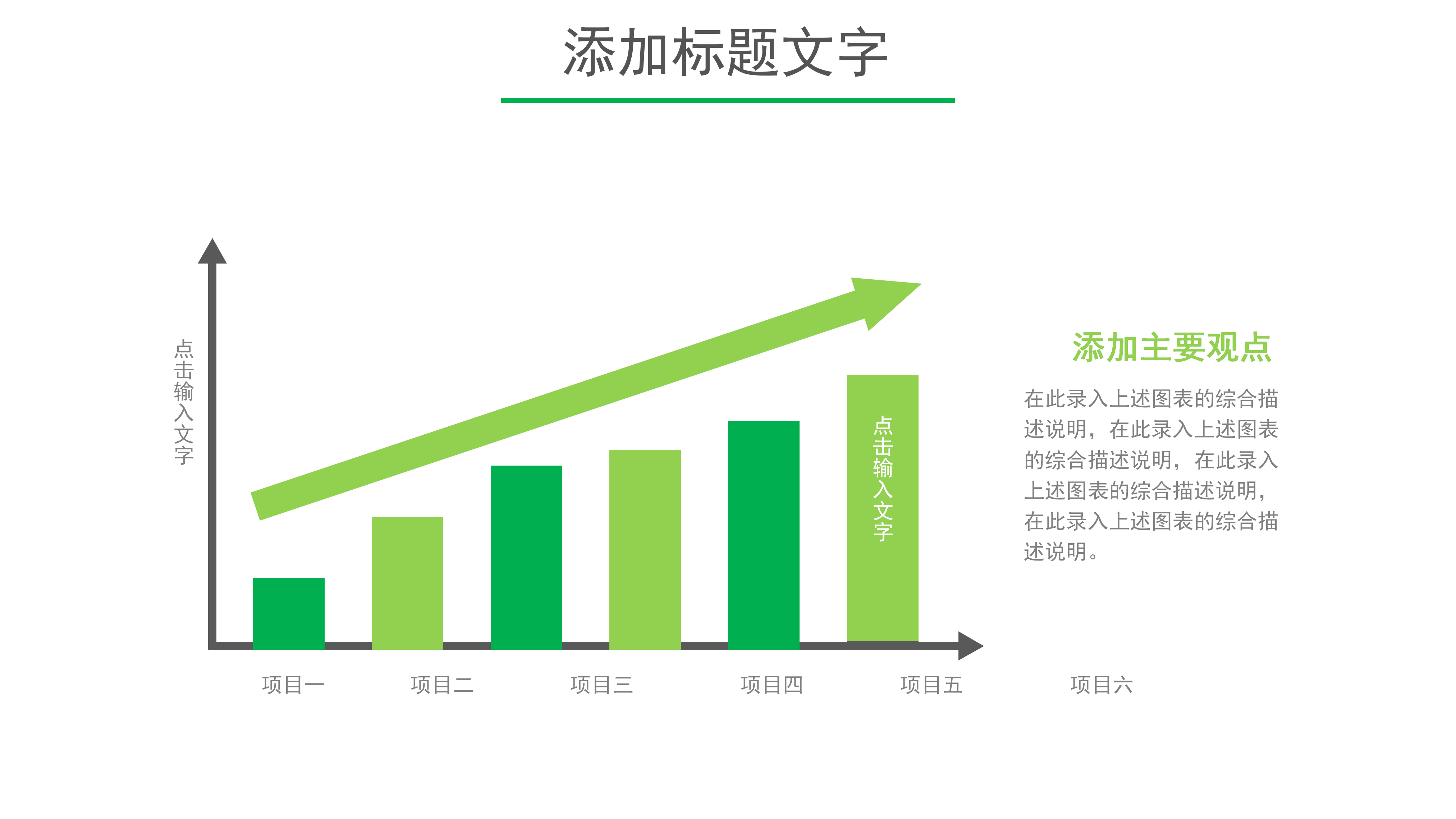 添加标题文字

点击输入文字

点击输入文字

项目一 项目二 项目三 项目四 项目五 项目六

添加主要观点

在此录入上述图表的综合描述说明，在此录入上述图表的综合描述说明，在此录入上述图表的综合描述说明，在此录入上述图表的综合描述说明。